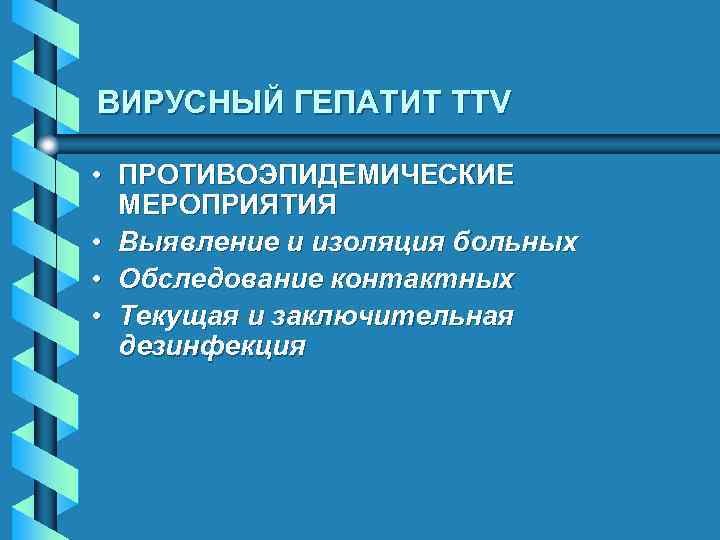 ВИРУСНЫЙ ГЕПАТИТ TTV

• ПРОТИВОЭПИДЕМИЧЕСКИЕ МЕРОПРИЯТИЯ
• Выявление и изоляция больных
• Обследование контактных
• Текущая и заключительная дезинфекция